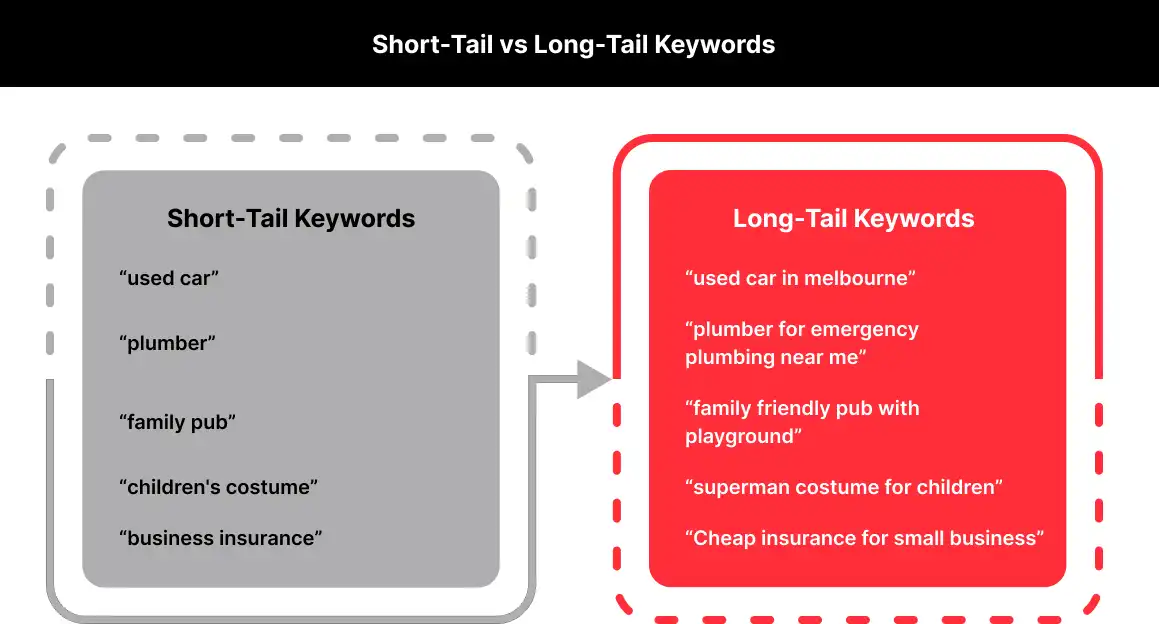 Short-Tail vs Long-Tail Keywords

Short-Tail Keywords

“used car”

“plumber”

“family pub”

“children's costume”

“business insurance”

Long-Tail Keywords

“used car in melbourne”

“plumber for emergency plumbing near me”

“family friendly pub with playground”

“superman costume for children”

“Cheap insurance for small business”